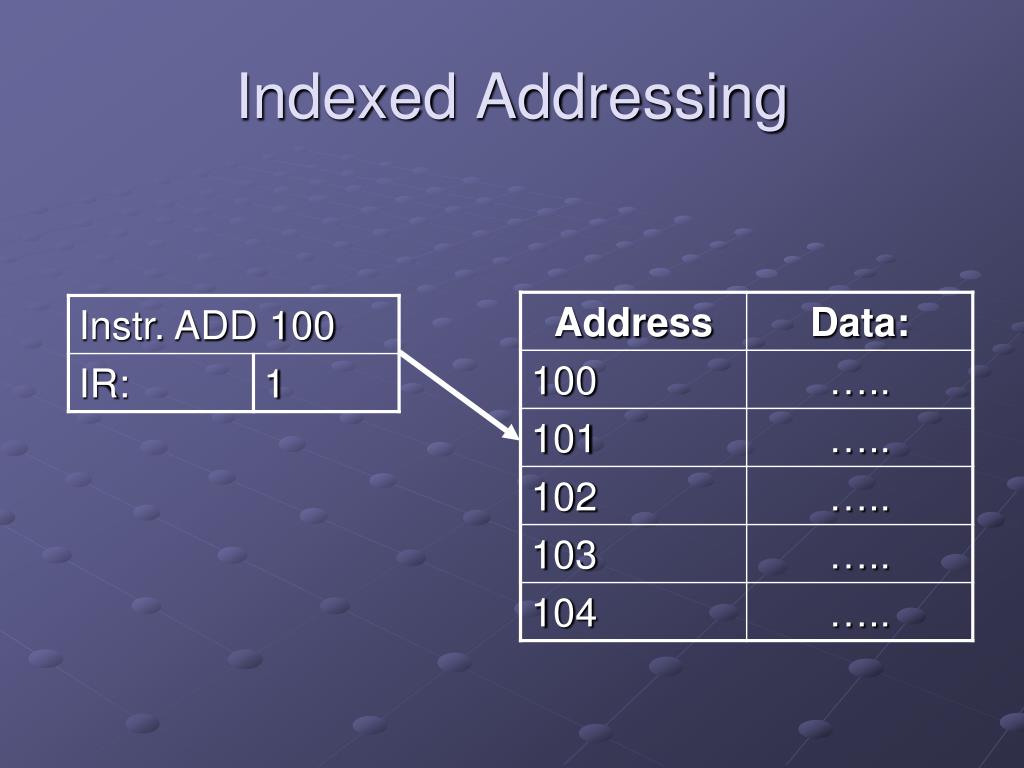 Indexed Addressing

| Instr. ADD 100 | |
|---|---|
| IR: | 1 |

| Address | Data: |
|---|---|
| 100 | ….. |
| 101 | ….. |
| 102 | ….. |
| 103 | ….. |
| 104 | ….. |